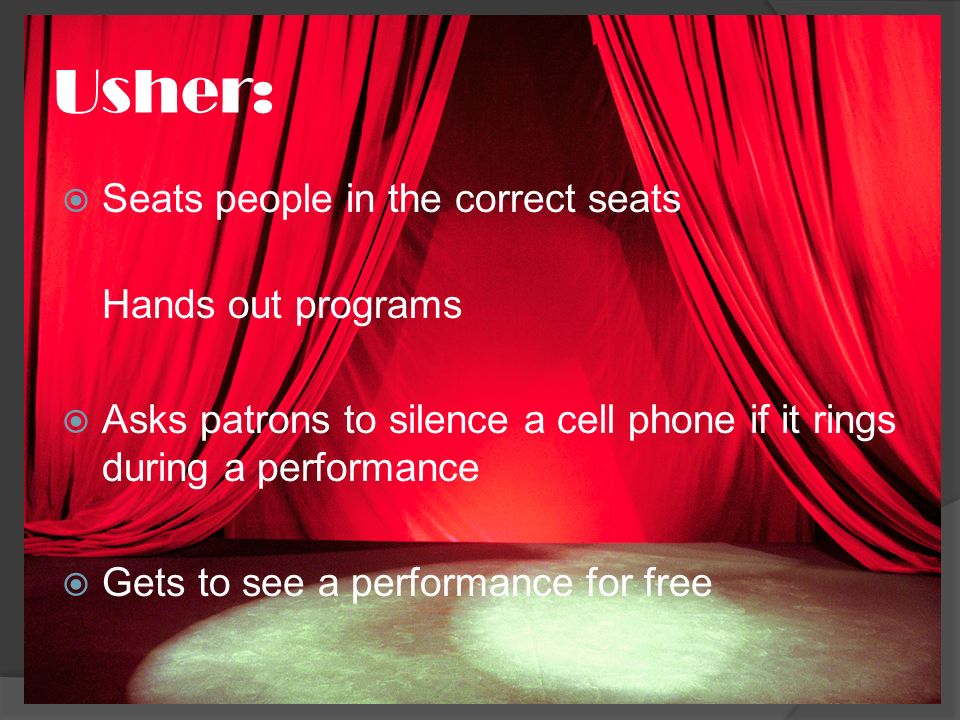 Usher:

Seats people in the correct seats

Hands out programs

Asks patrons to silence a cell phone if it rings during a performance

Gets to see a performance for free